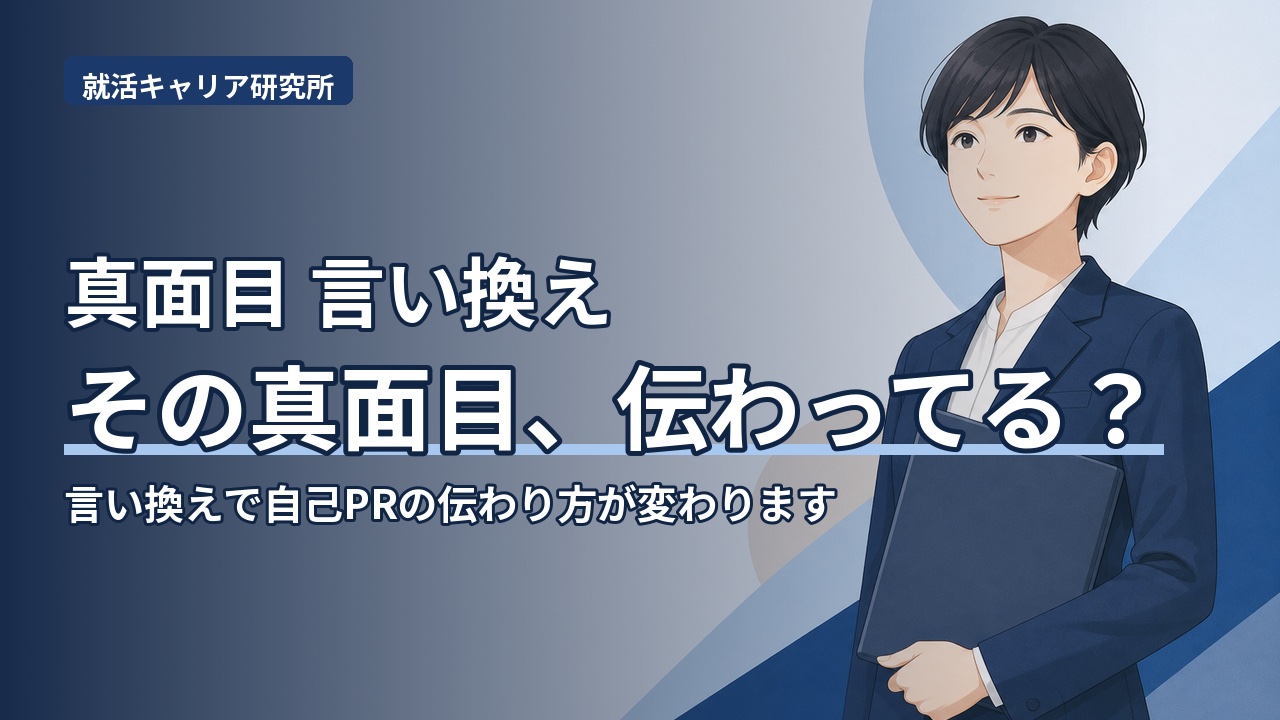 就活キャリア研究所

真面目 言い換え

その真面目、伝わってる？

言い換えで自己PRの伝わり方が変わります